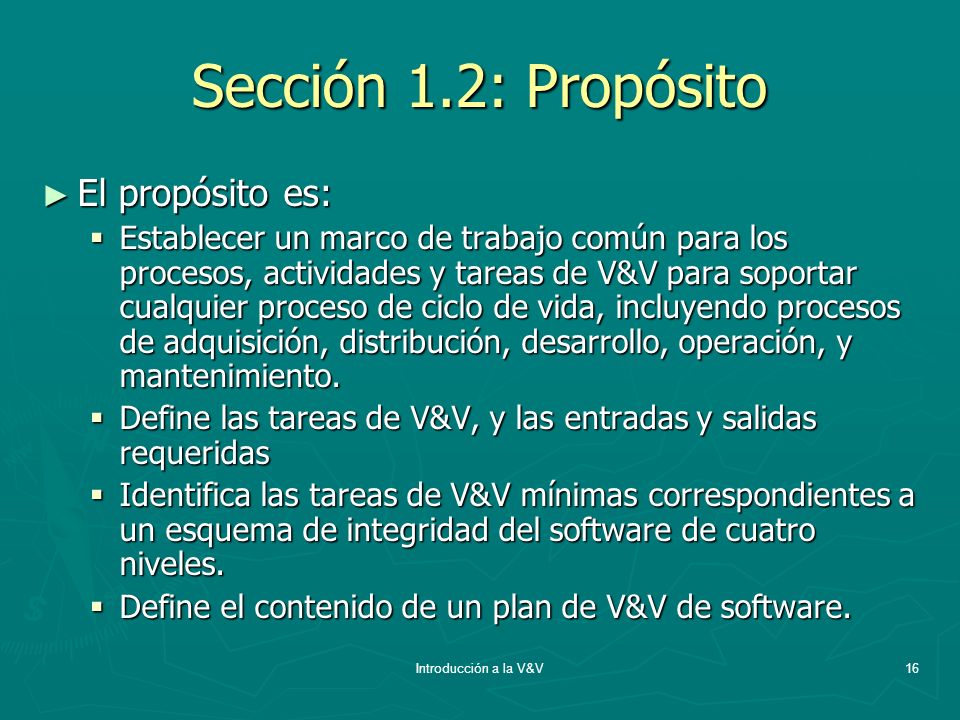 Sección 1.2: Propósito

► El propósito es:

▪ Establecer un marco de trabajo común para los procesos, actividades y tareas de V&V para soportar cualquier proceso de ciclo de vida, incluyendo procesos de adquisición, distribución, desarrollo, operación, y mantenimiento.

▪ Define las tareas de V&V, y las entradas y salidas requeridas

▪ Identifica las tareas de V&V mínimas correspondientes a un esquema de integridad del software de cuatro niveles.

▪ Define el contenido de un plan de V&V de software.

Introducción a la V&V

16